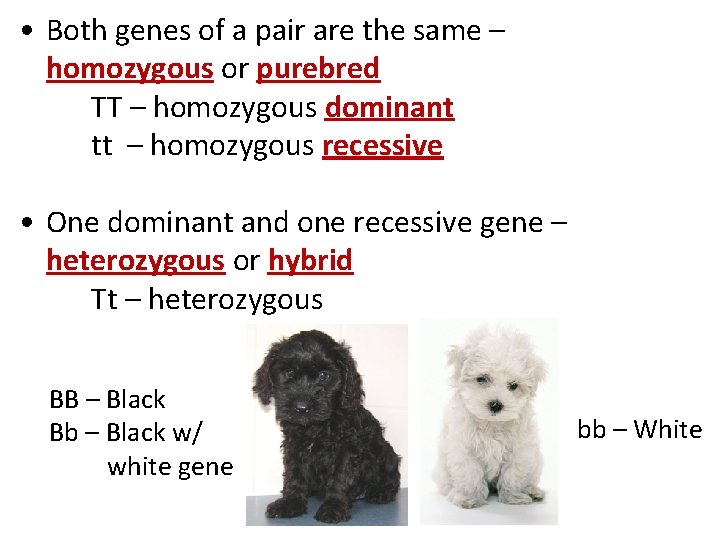 • Both genes of a pair are the same – homozygous or purebred

TT – homozygous dominant

tt – homozygous recessive

• One dominant and one recessive gene – heterozygous or hybrid

Tt – heterozygous

BB – Black
Bb – Black w/ white gene

bb – White